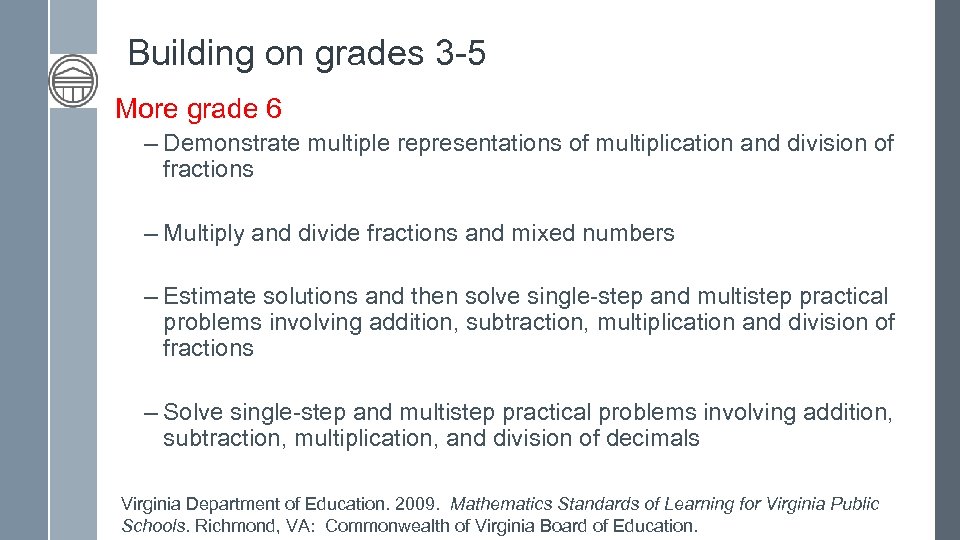 Building on grades 3-5

More grade 6

– Demonstrate multiple representations of multiplication and division of fractions

– Multiply and divide fractions and mixed numbers

– Estimate solutions and then solve single-step and multistep practical problems involving addition, subtraction, multiplication and division of fractions

– Solve single-step and multistep practical problems involving addition, subtraction, multiplication, and division of decimals

Virginia Department of Education. 2009. Mathematics Standards of Learning for Virginia Public Schools. Richmond, VA: Commonwealth of Virginia Board of Education.